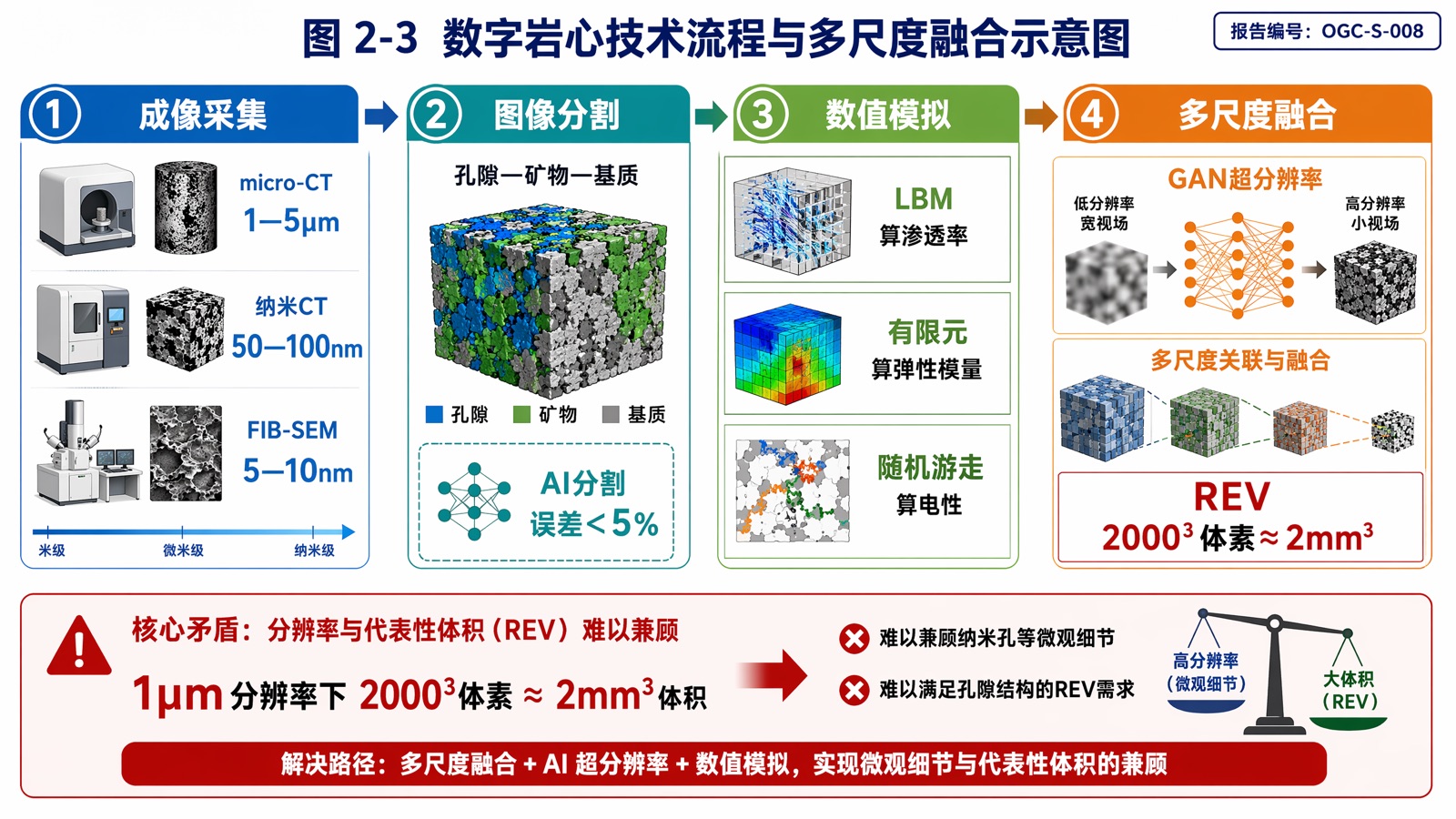 图 2-3 数字岩心技术流程与多尺度融合示意图

报告编号：OGC-S-008

① 成像采集

micro-CT
1—5μm

纳米CT
50—100nm

FIB-SEM
5—10nm

米级 微米级 纳米级

② 图像分割

孔隙—矿物—基质

孔隙 矿物 基质

AI分割
误差＜5%

③ 数值模拟

LBM
算渗透率

有限元
算弹性模量

随机游走
算电性

④ 多尺度融合

GAN超分辨率

低分辨率
宽视场

高分辨率
小视场

多尺度关联与融合

REV
$2000^3$ 体素 ≈ $2mm^3$

核心矛盾：分辨率与代表性体积（REV）难以兼顾

1μm 分辨率下 $2000^3$体素 ≈ $2mm^3$体积

难以兼顾纳米孔等微观细节

难以满足孔隙结构的REV需求

高分辨率
（微观细节）

大体积
（REV）

解决路径：多尺度融合 + AI 超分辨率 + 数值模拟，实现微观细节与代表性体积的兼顾